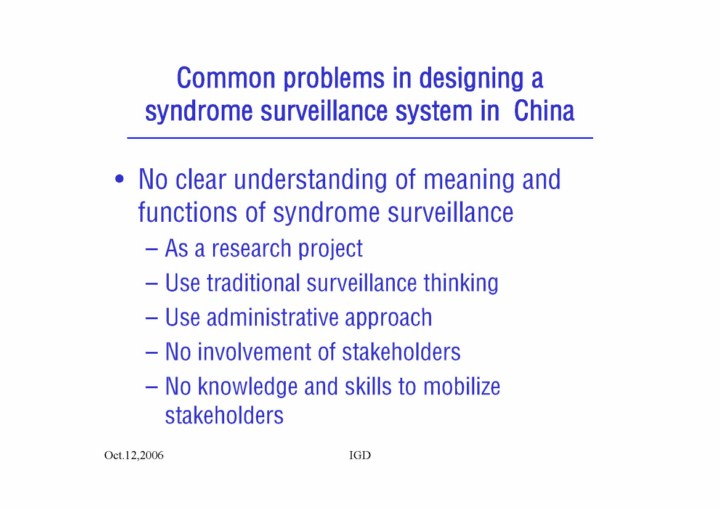 Common problems in designing a syndrome surveillance system in China

• No clear understanding of meaning and functions of syndrome surveillance
– As a research project
– Use traditional surveillance thinking
– Use administrative approach
– No involvement of stakeholders
– No knowledge and skills to mobilize stakeholders

Oct.12,2006 IGD